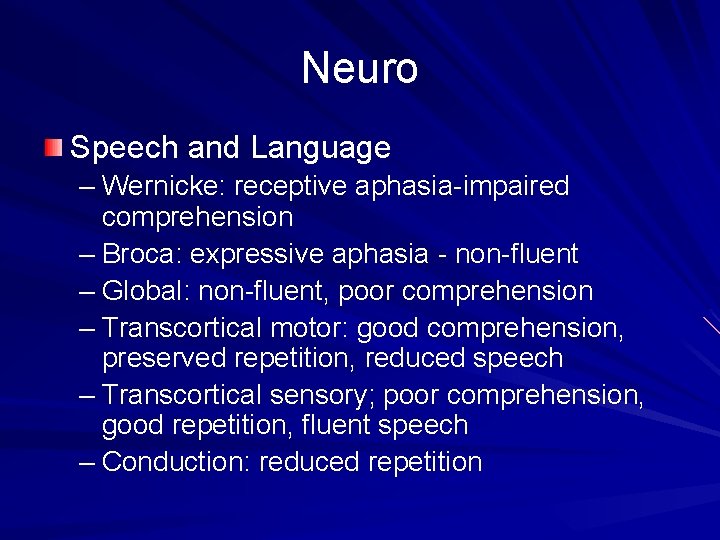 Neuro

Speech and Language

– Wernicke: receptive aphasia-impaired comprehension
– Broca: expressive aphasia - non-fluent
– Global: non-fluent, poor comprehension
– Transcortical motor: good comprehension, preserved repetition, reduced speech
– Transcortical sensory; poor comprehension, good repetition, fluent speech
– Conduction: reduced repetition